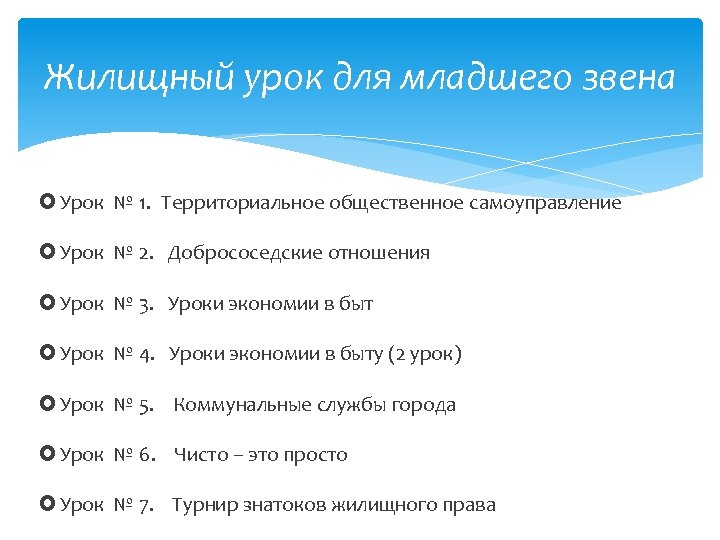 Жилищный урок для младшего звена

Урок № 1. Территориальное общественное самоуправление

Урок № 2. Добрососедские отношения

Урок № 3. Уроки экономии в быт

Урок № 4. Уроки экономии в быту (2 урок)

Урок № 5. Коммунальные службы города

Урок № 6. Чисто – это просто

Урок № 7. Турнир знатоков жилищного права